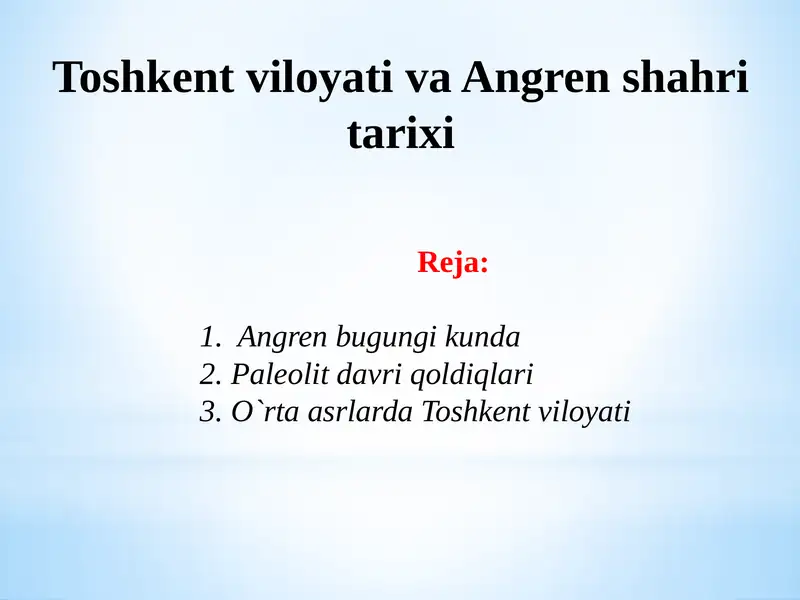 Toshkent viloyati va Angren shahri tarixi

Reja:

1. Angren bugungi kunda
2. Paleolit davri qoldiqlari
3. O`rta asrlarda Toshkent viloyati